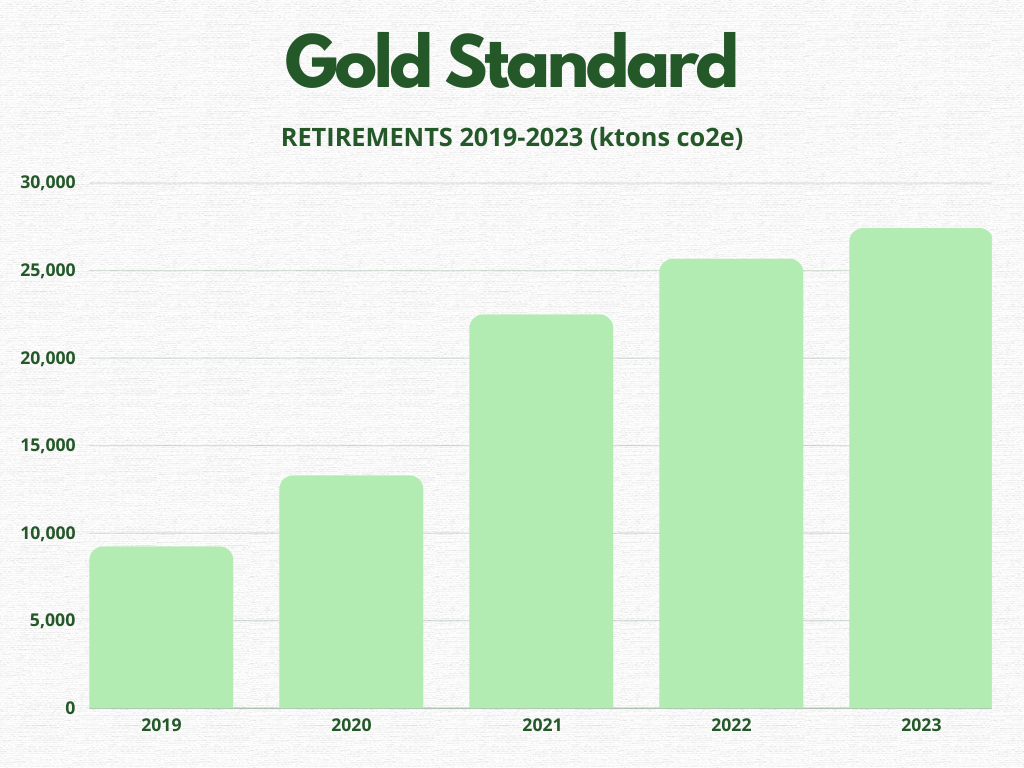 Gold Standard

RETIREMENTS 2019-2023 (ktons co2e)

30,000
25,000
20,000
15,000
10,000
5,000
0

2019
2020
2021
2022
2023